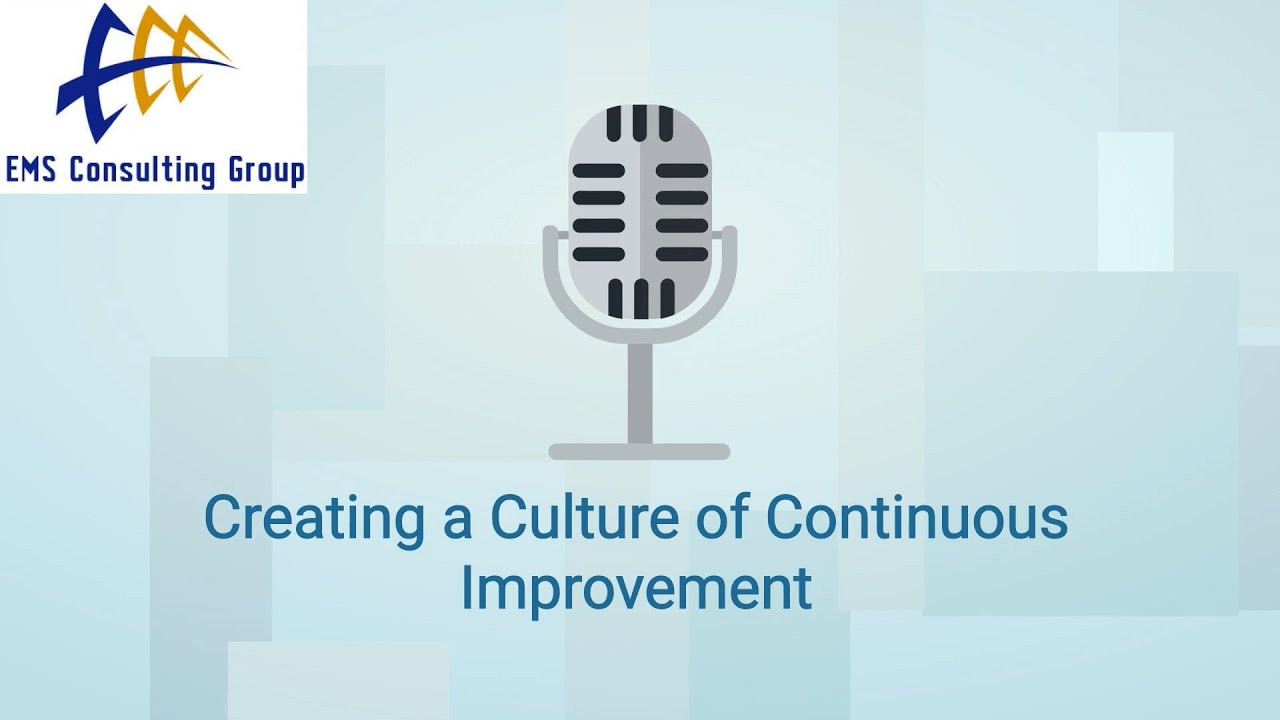 EMS Consulting Group

Creating a Culture of Continuous Improvement